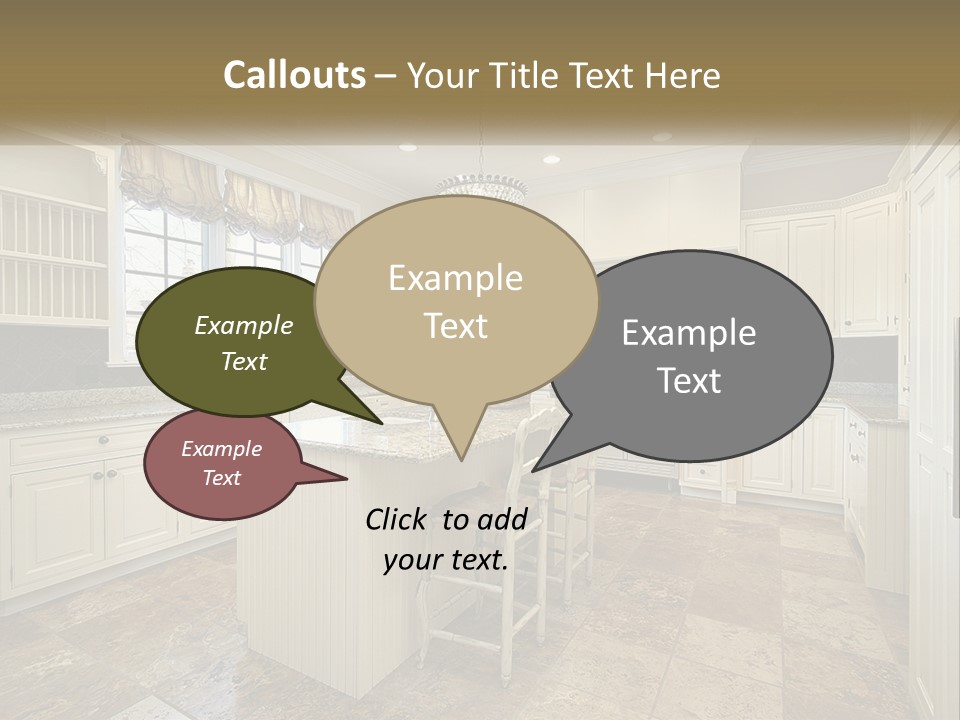 Callouts – Your Title Text Here

Example Text

Example Text

Example Text

Example Text

Click to add your text.